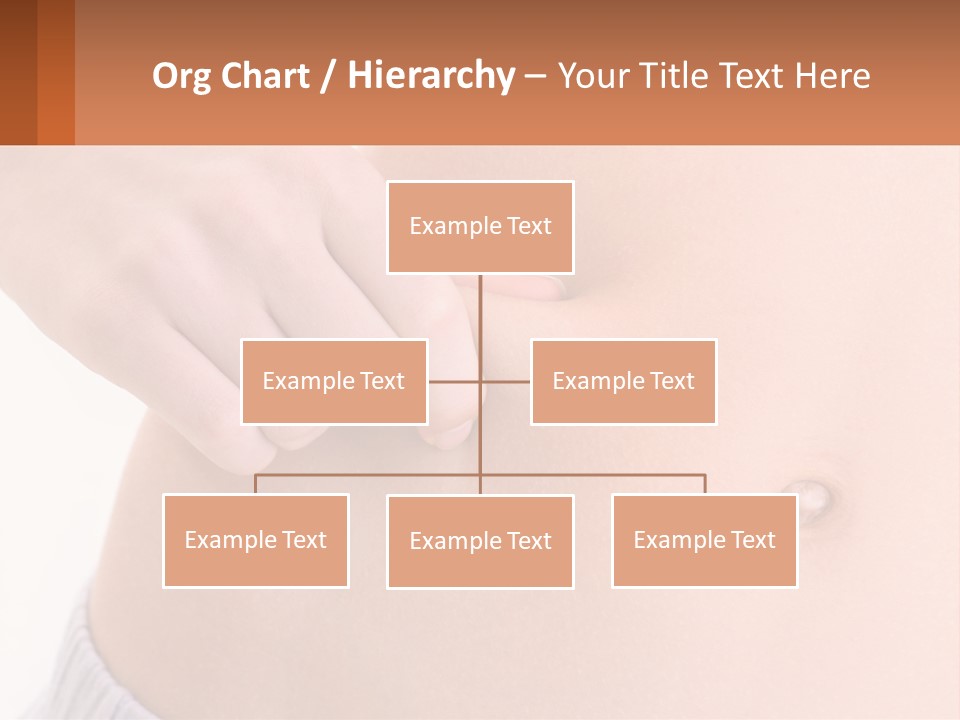 Org Chart / Hierarchy – Your Title Text Here

Example Text

Example Text

Example Text

Example Text

Example Text

Example Text